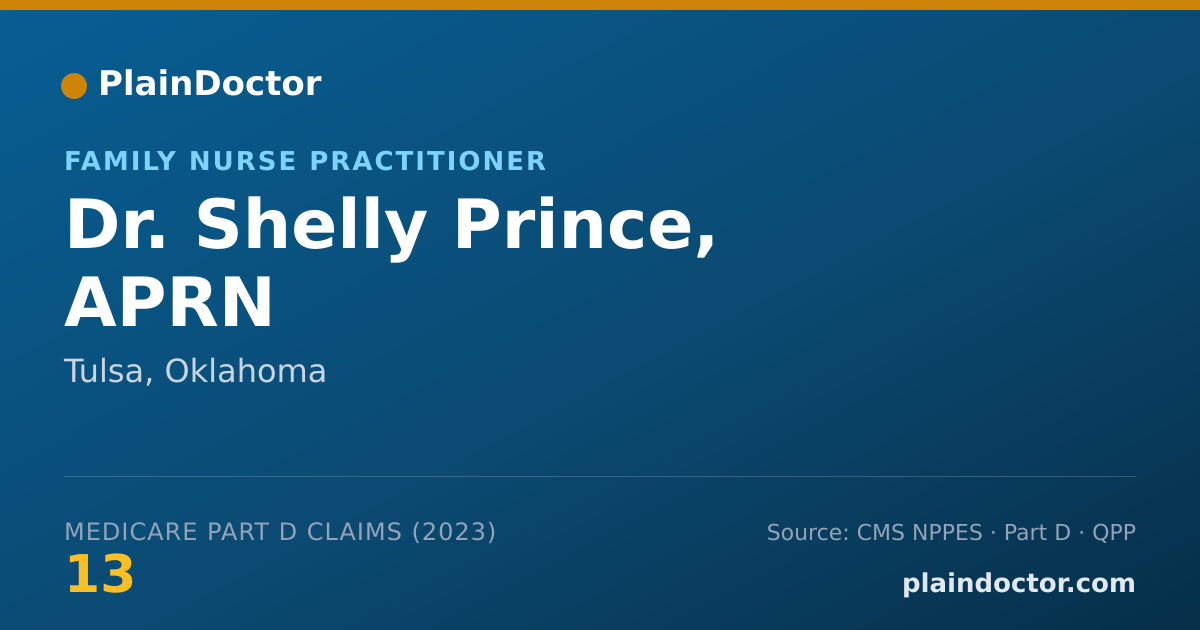 PlainDoctor

FAMILY NURSE PRACTITIONER

Dr. Shelly Prince, APRN

Tulsa, Oklahoma

MEDICARE PART D CLAIMS (2023)

13

Source: CMS NPPES · Part D · QPP

plaindoctor.com